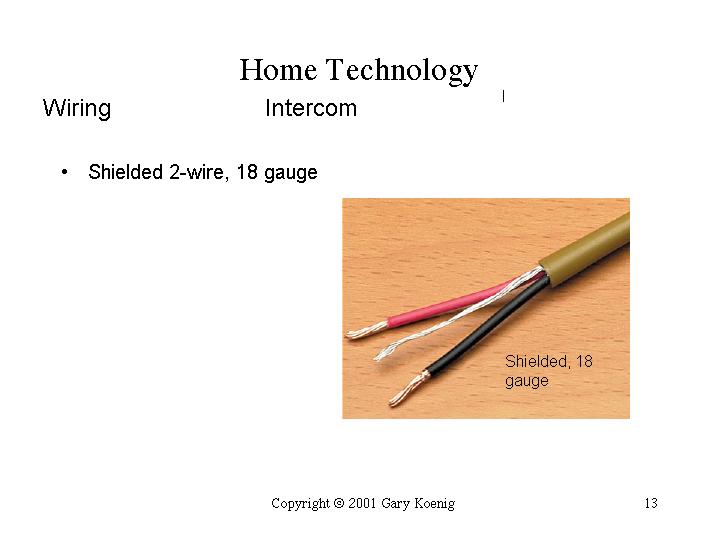 Home Technology

Wiring Intercom

• Shielded 2-wire, 18 gauge

Shielded, 18 gauge

Copyright © 2001 Gary Koenig 13